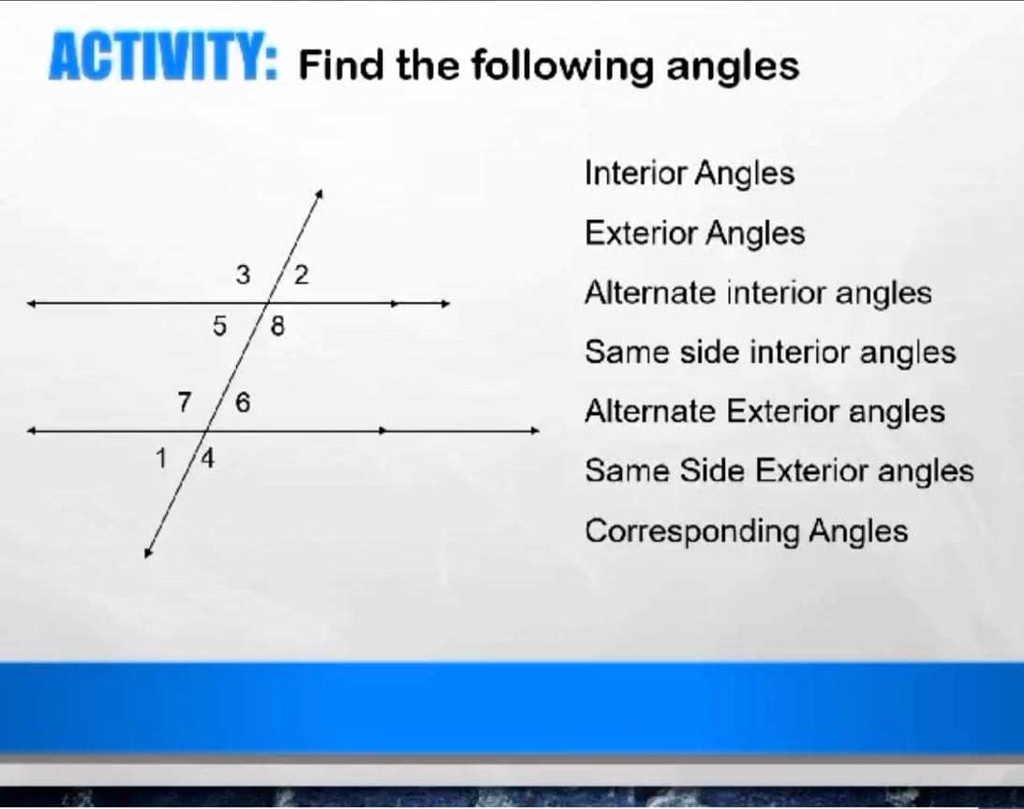 ACTIVITY: Find the following angles

3 2
5 8
7 6
1 4

Interior Angles

Exterior Angles

Alternate interior angles

Same side interior angles

Alternate Exterior angles

Same Side Exterior angles

Corresponding Angles